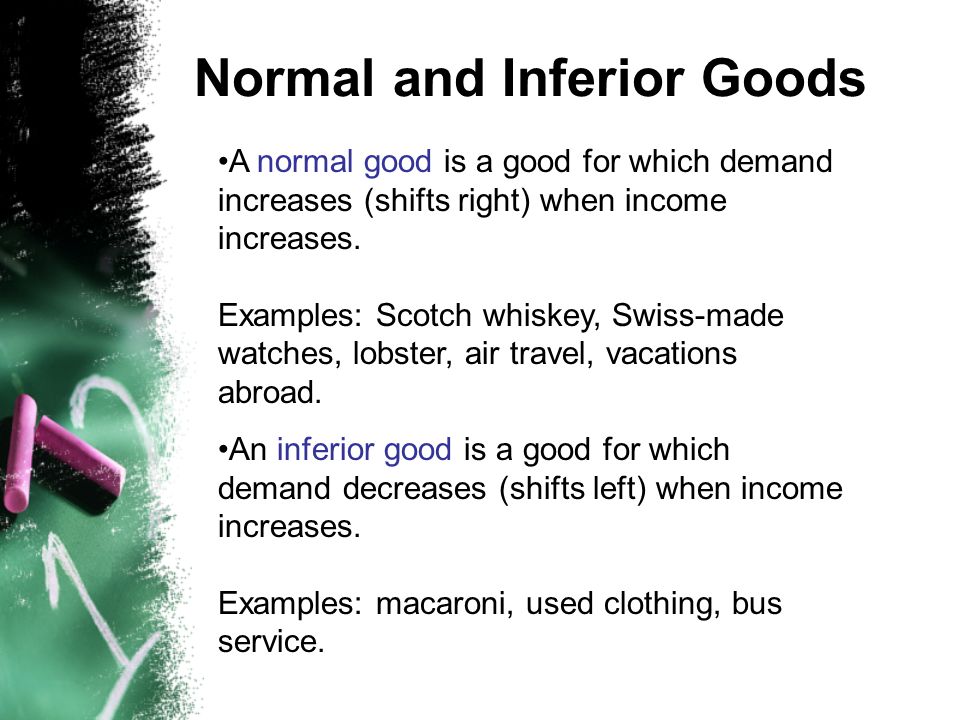 Normal and Inferior Goods

•A normal good is a good for which demand increases (shifts right) when income increases.

Examples: Scotch whiskey, Swiss-made watches, lobster, air travel, vacations abroad.

•An inferior good is a good for which demand decreases (shifts left) when income increases.

Examples: macaroni, used clothing, bus service.